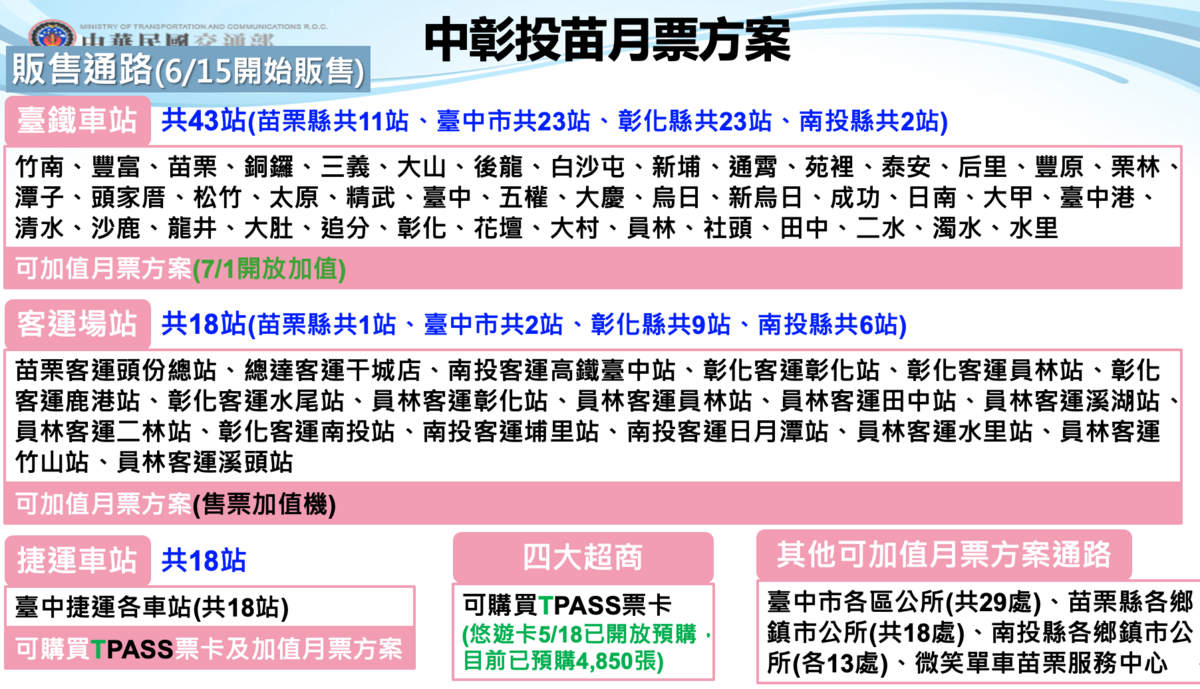 MINISTRY OF TRANSPORTATION AND COMMUNICATIONS R.O.C.
中華民國交通部

中彰投苗月票方案

販售通路(6/15開始販售)

臺鐵車站 共43站(苗栗縣共11站、臺中市共23站、彰化縣共23站、南投縣共2站)

竹南、豐富、苗栗、銅鑼、三義、大山、後龍、白沙屯、新埔、通霄、苑裡、泰安、后里、豐原、栗林、潭子、頭家厝、松竹、太原、精武、臺中、五權、大慶、烏日、新烏日、成功、日南、大甲、臺中港、清水、沙鹿、龍井、大肚、追分、彰化、花壇、大村、員林、社頭、田中、二水、濁水、水里

可加值月票方案(7/1開放加值)

客運場站 共18站(苗栗縣共1站、臺中市共2站、彰化縣共9站、南投縣共6站)

苗栗客運頭份總站、總達客運干城店、南投客運高鐵臺中站、彰化客運彰化站、彰化客運員林站、彰化客運鹿港站、彰化客運水尾站、員林客運彰化站、員林客運員林站、員林客運田中站、員林客運溪湖站、員林客運二林站、彰化客運南投站、南投客運埔里站、南投客運日月潭站、員林客運水里站、員林客運竹山站、員林客運溪頭站

可加值月票方案(售票加值機)

捷運車站 共18站

臺中捷運各車站(共18站)

可購買TPASS票卡及加值月票方案

四大超商

可購買TPASS票卡
(悠遊卡5/18已開放預購，目前已預購4,850張)

其他可加值月票方案通路

臺中市各區公所(共29處)、苗栗縣各鄉鎮市公所(共18處)、南投縣各鄉鎮市公所(各13處)、微笑單車苗栗服務中心